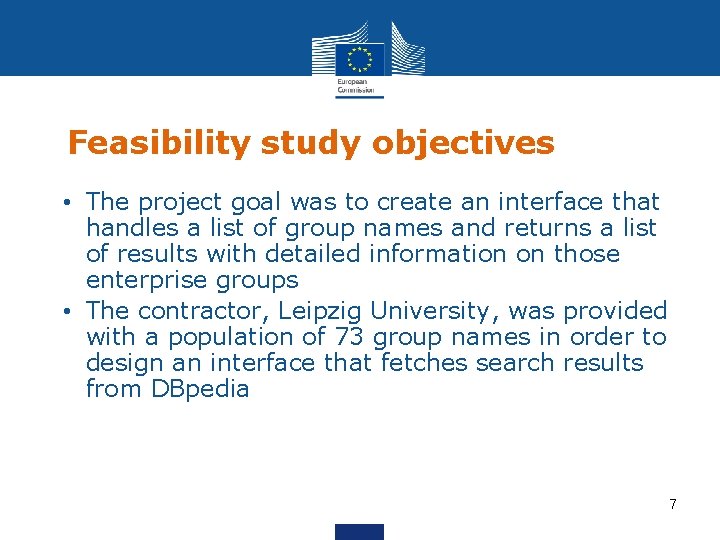 European Commission

Feasibility study objectives

• The project goal was to create an interface that handles a list of group names and returns a list of results with detailed information on those enterprise groups
• The contractor, Leipzig University, was provided with a population of 73 group names in order to design an interface that fetches search results from DBpedia

7